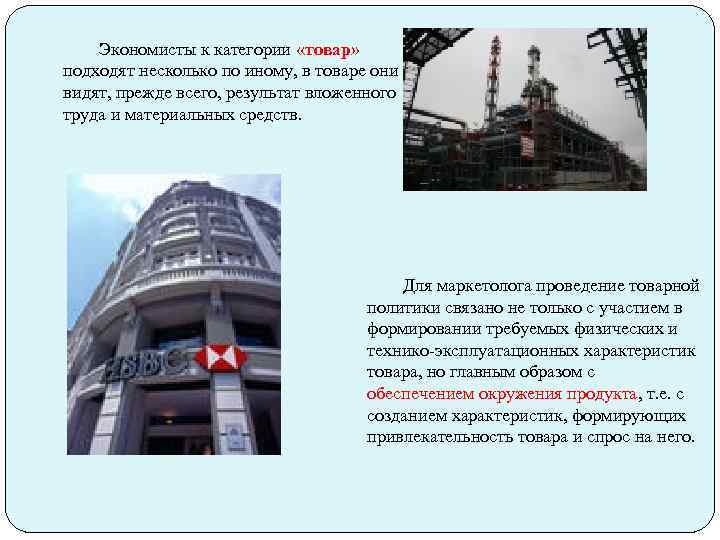 Экономисты к категории «товар» подходят несколько по иному, в товаре они видят, прежде всего, результат вложенного труда и материальных средств.

HSBC

Для маркетолога проведение товарной политики связано не только с участием в формировании требуемых физических и технико-эксплуатационных характеристик товара, но главным образом с обеспечением окружения продукта, т.е. с созданием характеристик, формирующих привлекательность товара и спрос на него.